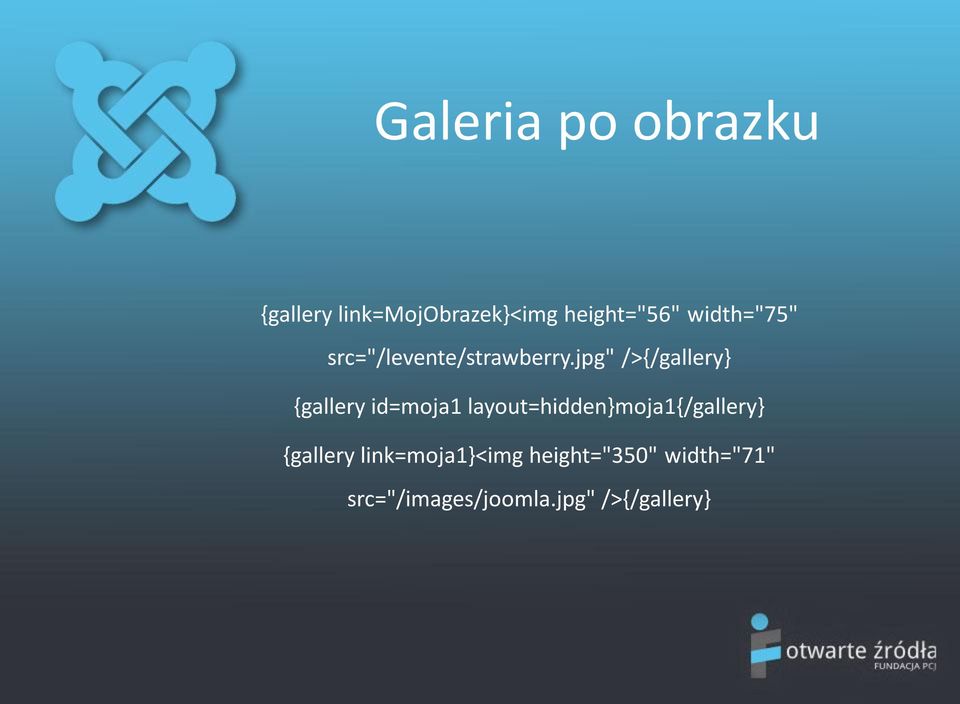 Galeria po obrazku

{gallery link=MojObrazek}<img height="56" width="75" src="/levente/strawberry.jpg" />{/gallery}

{gallery id=moja1 layout=hidden}moja1{/gallery}

{gallery link=moja1}<img height="350" width="71" src="/images/joomla.jpg" />{/gallery}

otwarte źródła
FUNDACJA PCJ